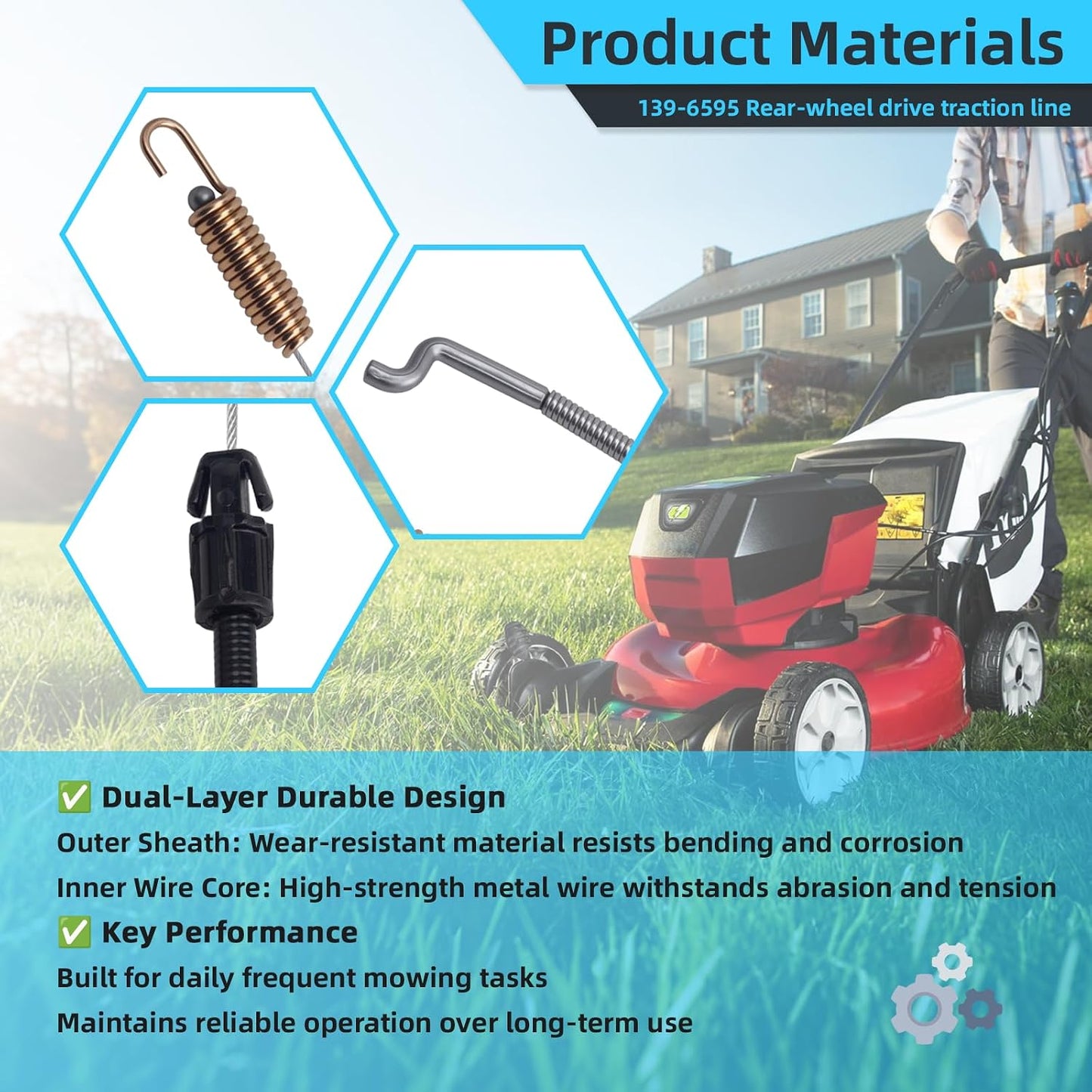 Product Materials

139-6595 Rear-wheel drive traction line

✅ Dual-Layer Durable Design

Outer Sheath: Wear-resistant material resists bending and corrosion

Inner Wire Core: High-strength metal wire withstands abrasion and tension

✅ Key Performance

Built for daily frequent mowing tasks

Maintains reliable operation over long-term use